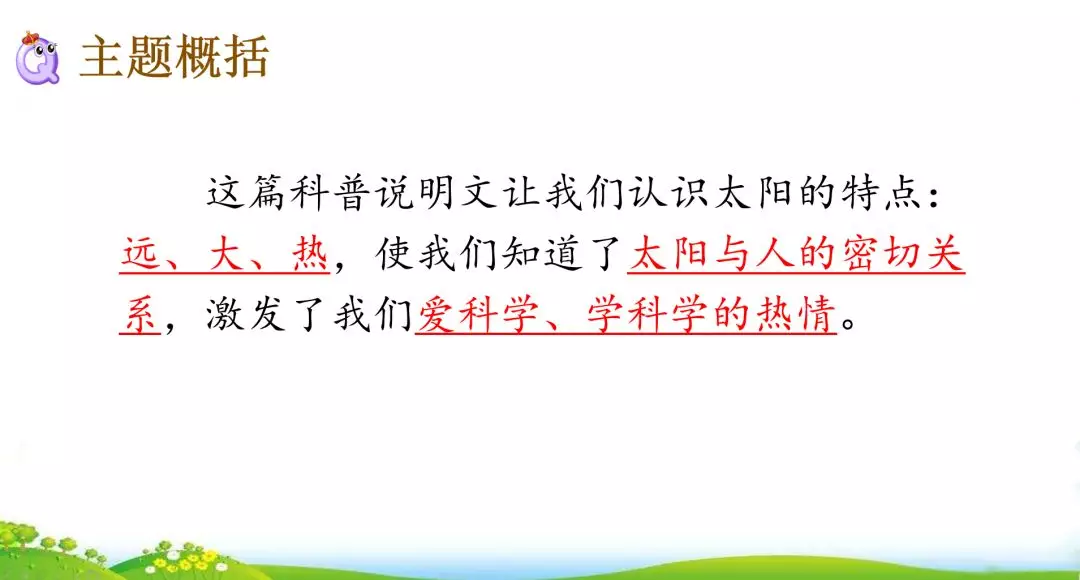 主题概括

这篇科普说明文让我们认识太阳的特点：远、大、热，使我们知道了太阳与人的密切关系，激发了我们爱科学、学科学的热情。